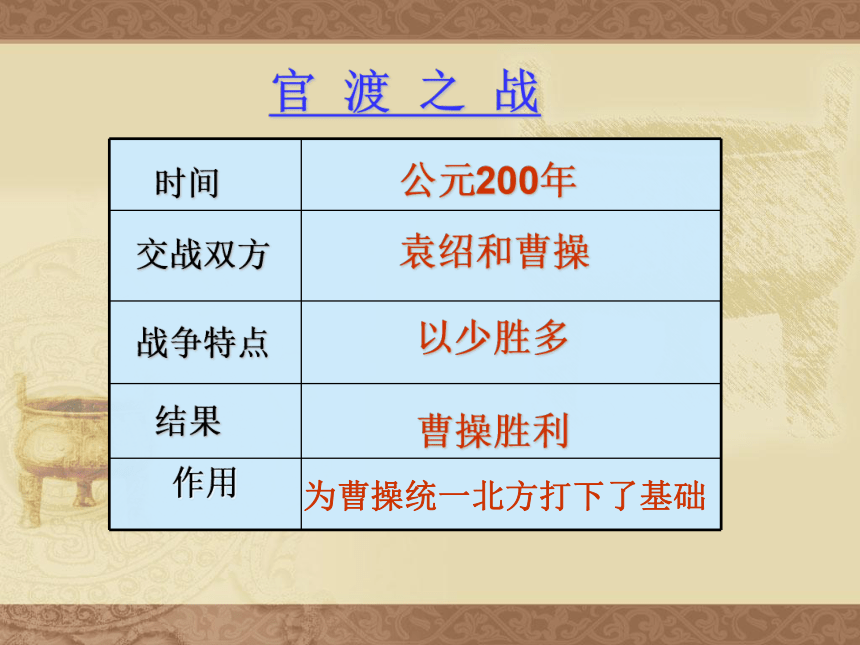 官 渡 之 战

| 时间 | 公元200年 |
|---|---|
| 交战双方 | 袁绍和曹操 |
| 战争特点 | 以少胜多 |
| 结果 | 曹操胜利 |
| 作用 | 为曹操统一北方打下了基础 |